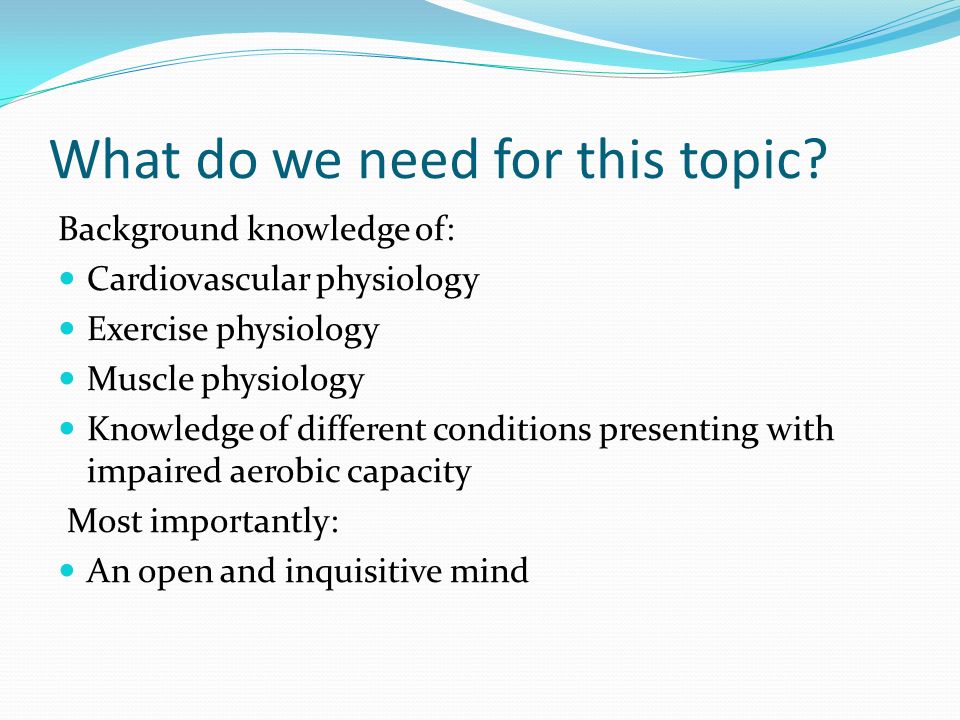 What do we need for this topic?

Background knowledge of:

- Cardiovascular physiology
- Exercise physiology
- Muscle physiology
- Knowledge of different conditions presenting with impaired aerobic capacity

Most importantly:

- An open and inquisitive mind